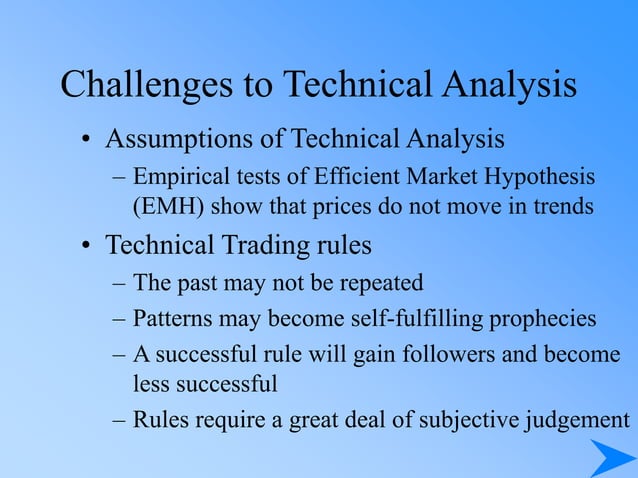 Challenges to Technical Analysis

• Assumptions of Technical Analysis
  – Empirical tests of Efficient Market Hypothesis (EMH) show that prices do not move in trends

• Technical Trading rules
  – The past may not be repeated
  – Patterns may become self-fulfilling prophecies
  – A successful rule will gain followers and become less successful
  – Rules require a great deal of subjective judgement